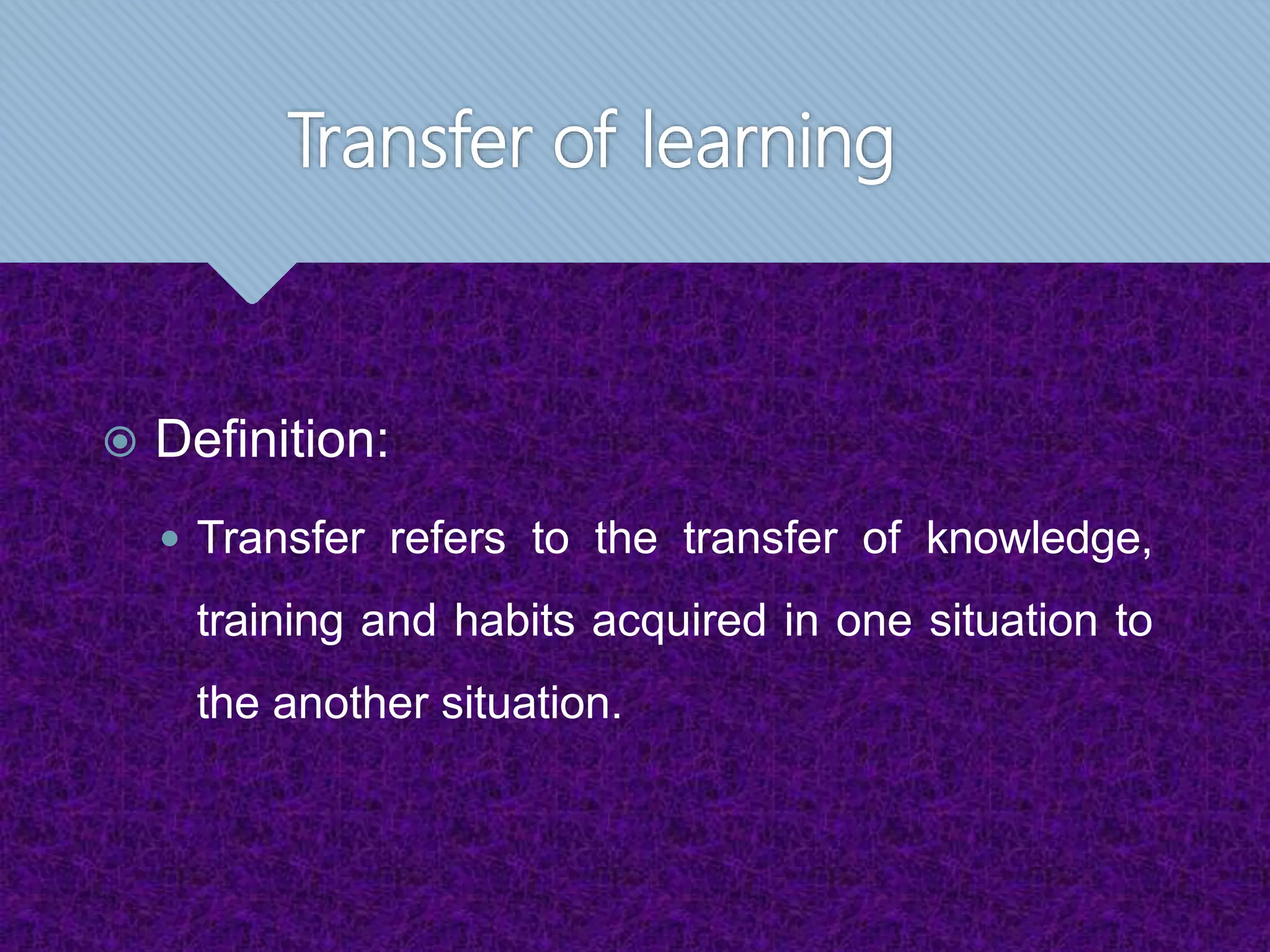 Transfer of learning

Definition:

Transfer refers to the transfer of knowledge, training and habits acquired in one situation to the another situation.